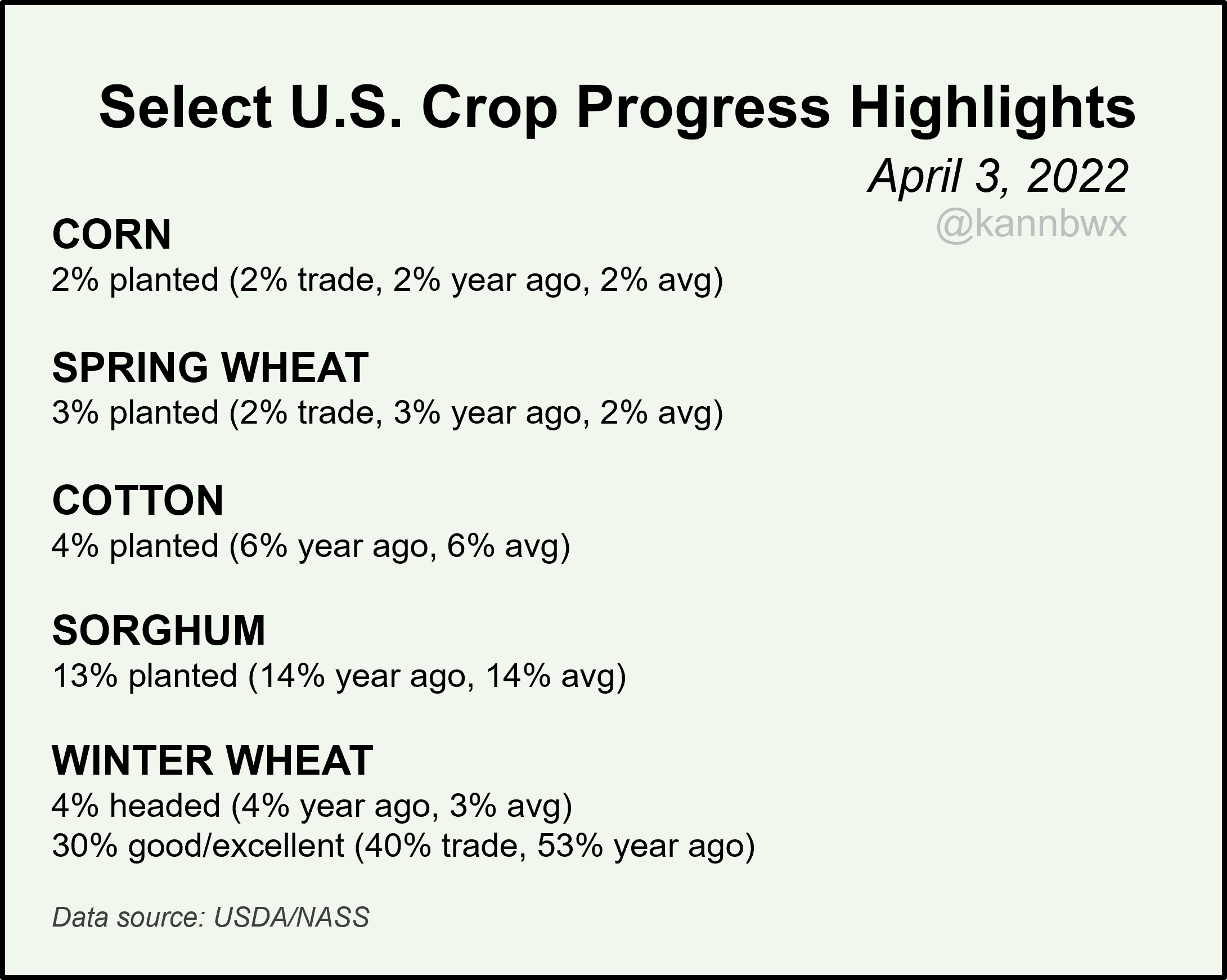 Select U.S. Crop Progress Highlights

April 3, 2022

@kannbwx

CORN
2% planted (2% trade, 2% year ago, 2% avg)

SPRING WHEAT
3% planted (2% trade, 3% year ago, 2% avg)

COTTON
4% planted (6% year ago, 6% avg)

SORGHUM
13% planted (14% year ago, 14% avg)

WINTER WHEAT
4% headed (4% year ago, 3% avg)
30% good/excellent (40% trade, 53% year ago)

Data source: USDA/NASS